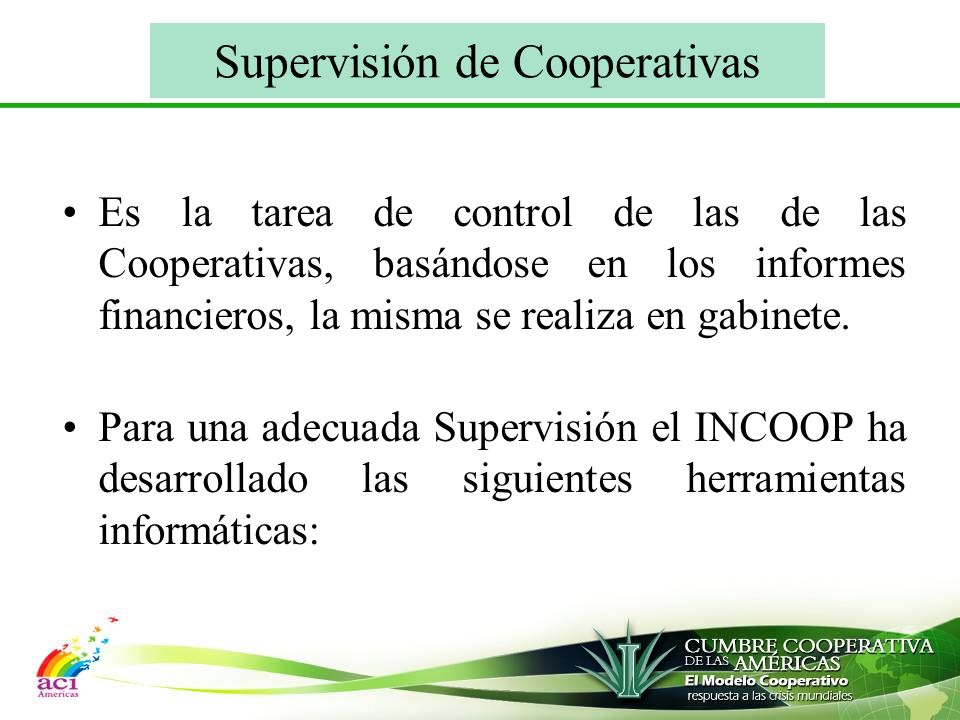 Supervisión de Cooperativas

• Es la tarea de control de las de las Cooperativas, basándose en los informes financieros, la misma se realiza en gabinete.

• Para una adecuada Supervisión el INCOOP ha desarrollado las siguientes herramientas informáticas:

aci Americas

CUMBRE COOPERATIVA DE LAS AMÉRICAS
El Modelo Cooperativo
respuesta a las crisis mundiales